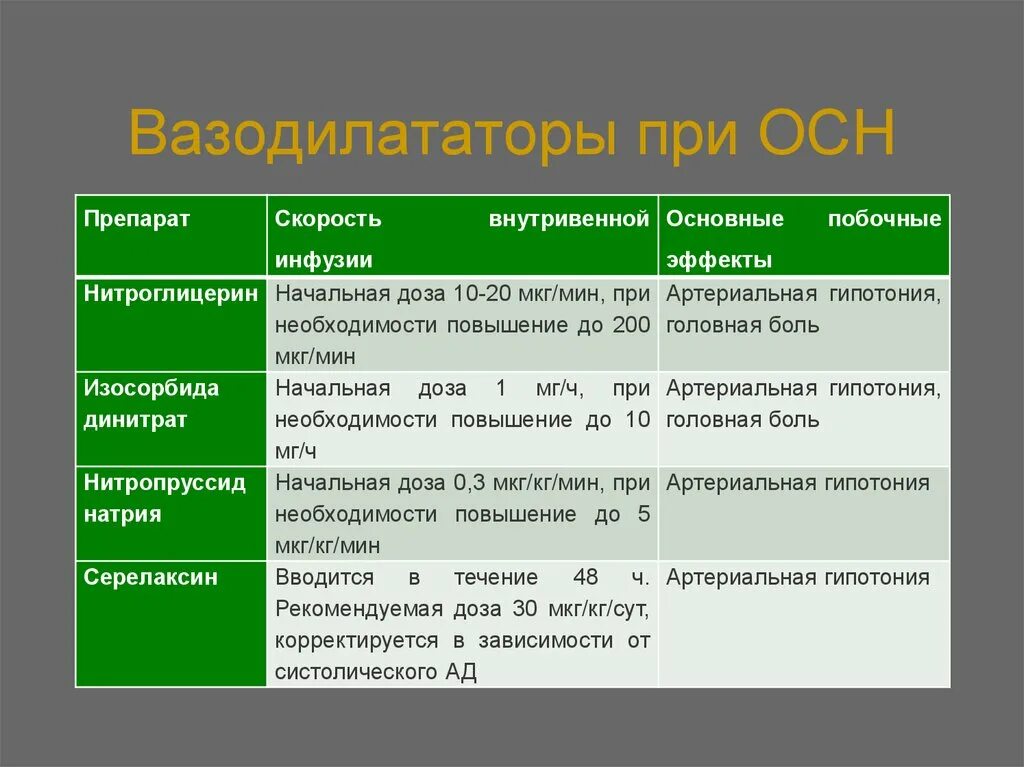 Вазодилататоры при ОСН

| Препарат | Скорость внутривенной инфузии | Основные побочные эффекты |
|---|---|---|
| Нитроглицерин | Начальная доза 10-20 мкг/мин, при необходимости повышение до 200 мкг/мин | Артериальная гипотония, головная боль |
| Изосорбида динитрат | Начальная доза 1 мг/ч, при необходимости повышение до 10 мг/ч | Артериальная гипотония, головная боль |
| Нитропруссид натрия | Начальная доза 0,3 мкг/кг/мин, при необходимости повышение до 5 мкг/кг/мин | Артериальная гипотония |
| Серелаксин | Вводится в течение 48 ч. Рекомендуемая доза 30 мкг/кг/сут, корректируется в зависимости от систолического АД | Артериальная гипотония |